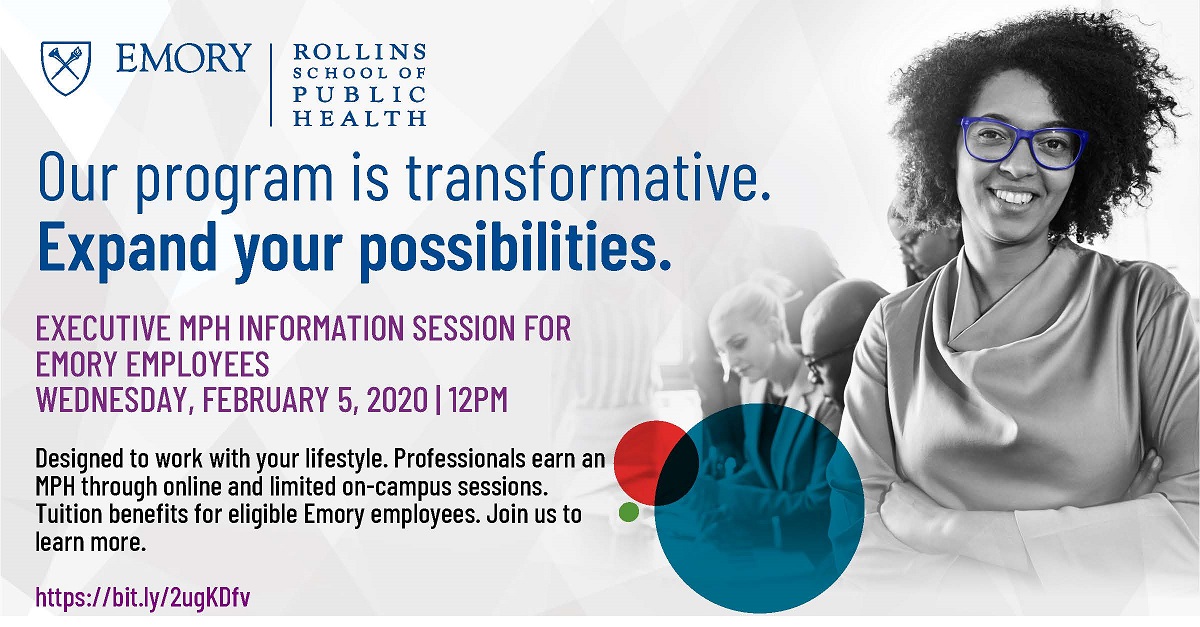 EMORY | ROLLINS SCHOOL OF PUBLIC HEALTH

Our program is transformative.
Expand your possibilities.

EXECUTIVE MPH INFORMATION SESSION FOR EMORY EMPLOYEES
WEDNESDAY, FEBRUARY 5, 2020 | 12PM

Designed to work with your lifestyle. Professionals earn an MPH through online and limited on-campus sessions. Tuition benefits for eligible Emory employees. Join us to learn more.

https://bit.ly/2ugKDfv